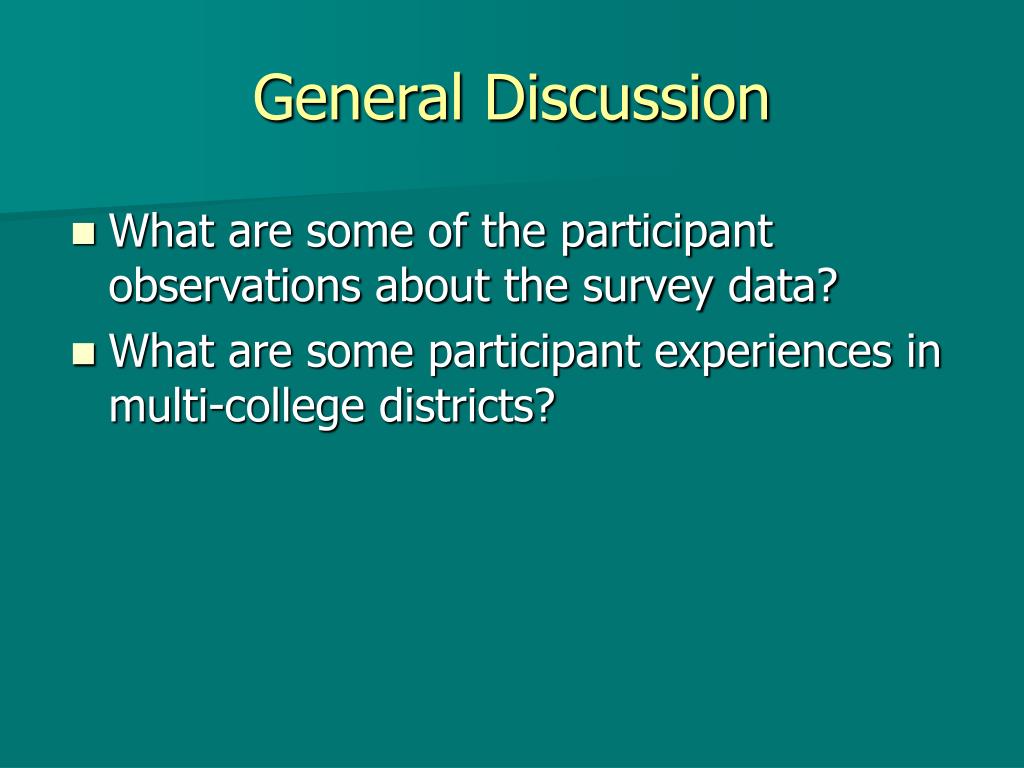 General Discussion

What are some of the participant observations about the survey data?

What are some participant experiences in multi-college districts?